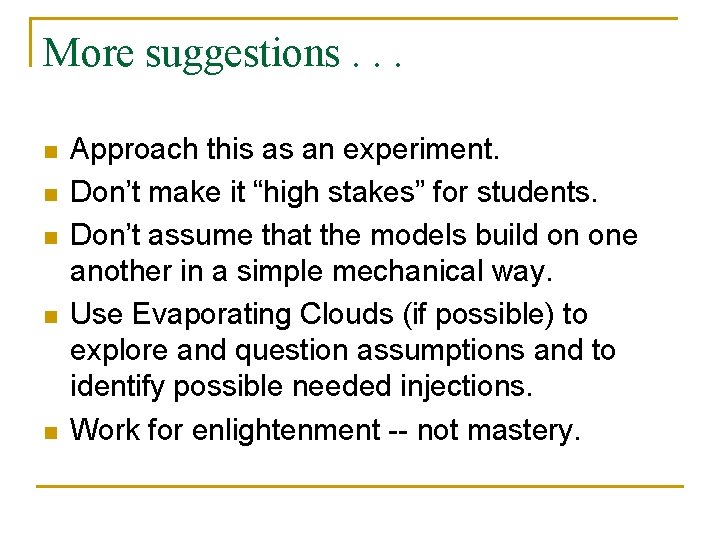 More suggestions . . .

- Approach this as an experiment.
- Don’t make it “high stakes” for students.
- Don’t assume that the models build on one another in a simple mechanical way.
- Use Evaporating Clouds (if possible) to explore and question assumptions and to identify possible needed injections.
- Work for enlightenment -- not mastery.